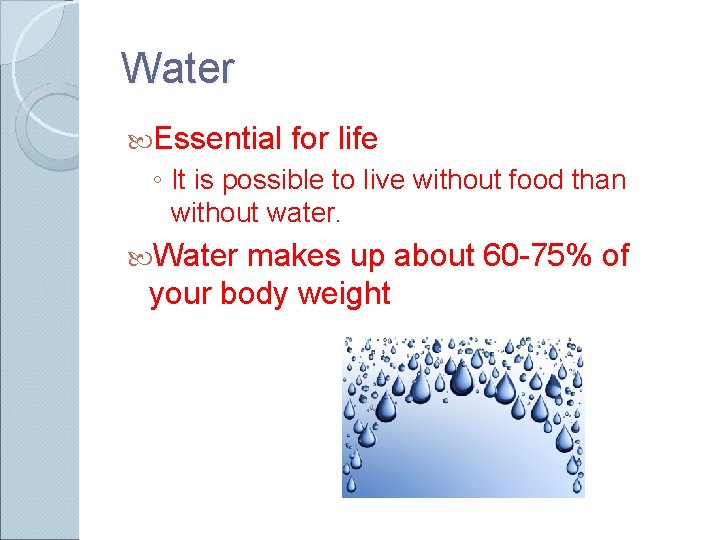 Water

Essential for life

◦ It is possible to live without food than without water.

Water makes up about 60-75% of your body weight